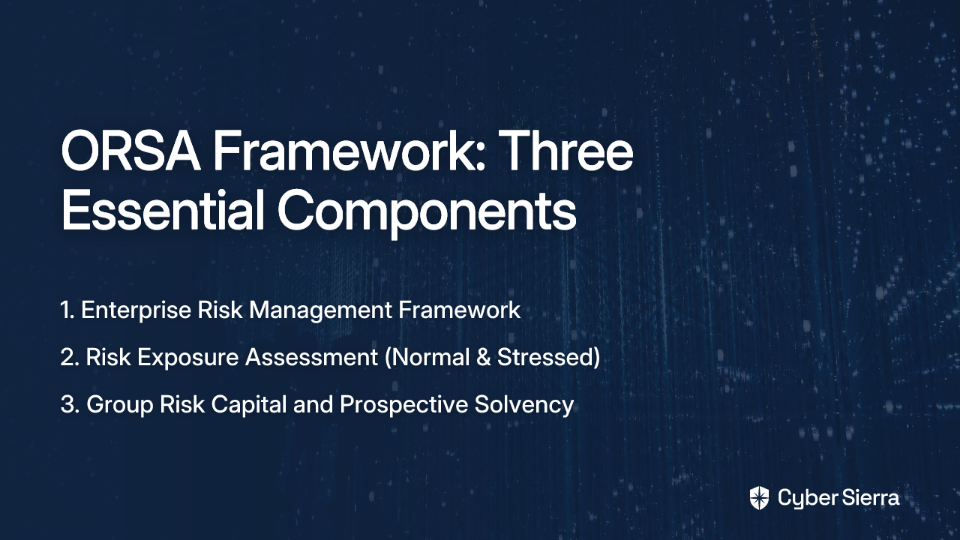 ORSA Framework: Three Essential Components

1. Enterprise Risk Management Framework

2. Risk Exposure Assessment (Normal & Stressed)

3. Group Risk Capital and Prospective Solvency

Cyber Sierra